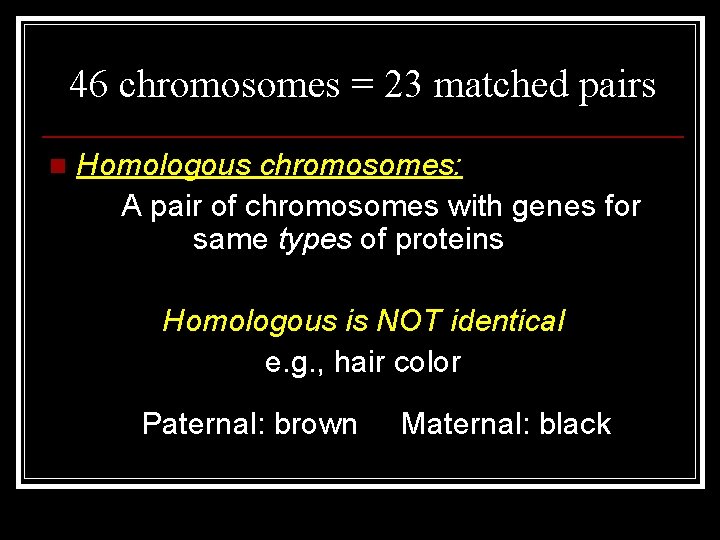 46 chromosomes = 23 matched pairs

Homologous chromosomes:

A pair of chromosomes with genes for same types of proteins

Homologous is NOT identical

e.g., hair color

Paternal: brown Maternal: black